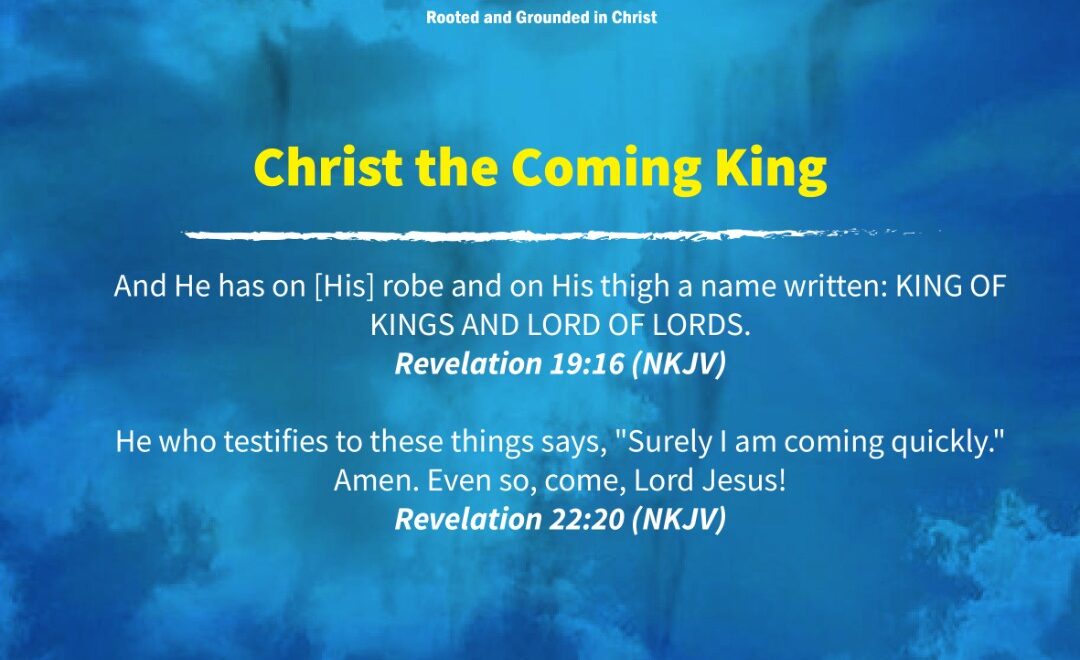 Rooted and Grounded in Christ

Christ the Coming King

And He has on [His] robe and on His thigh a name written: KING OF KINGS AND LORD OF LORDS.
Revelation 19:16 (NKJV)

He who testifies to these things says, "Surely I am coming quickly." Amen. Even so, come, Lord Jesus!
Revelation 22:20 (NKJV)